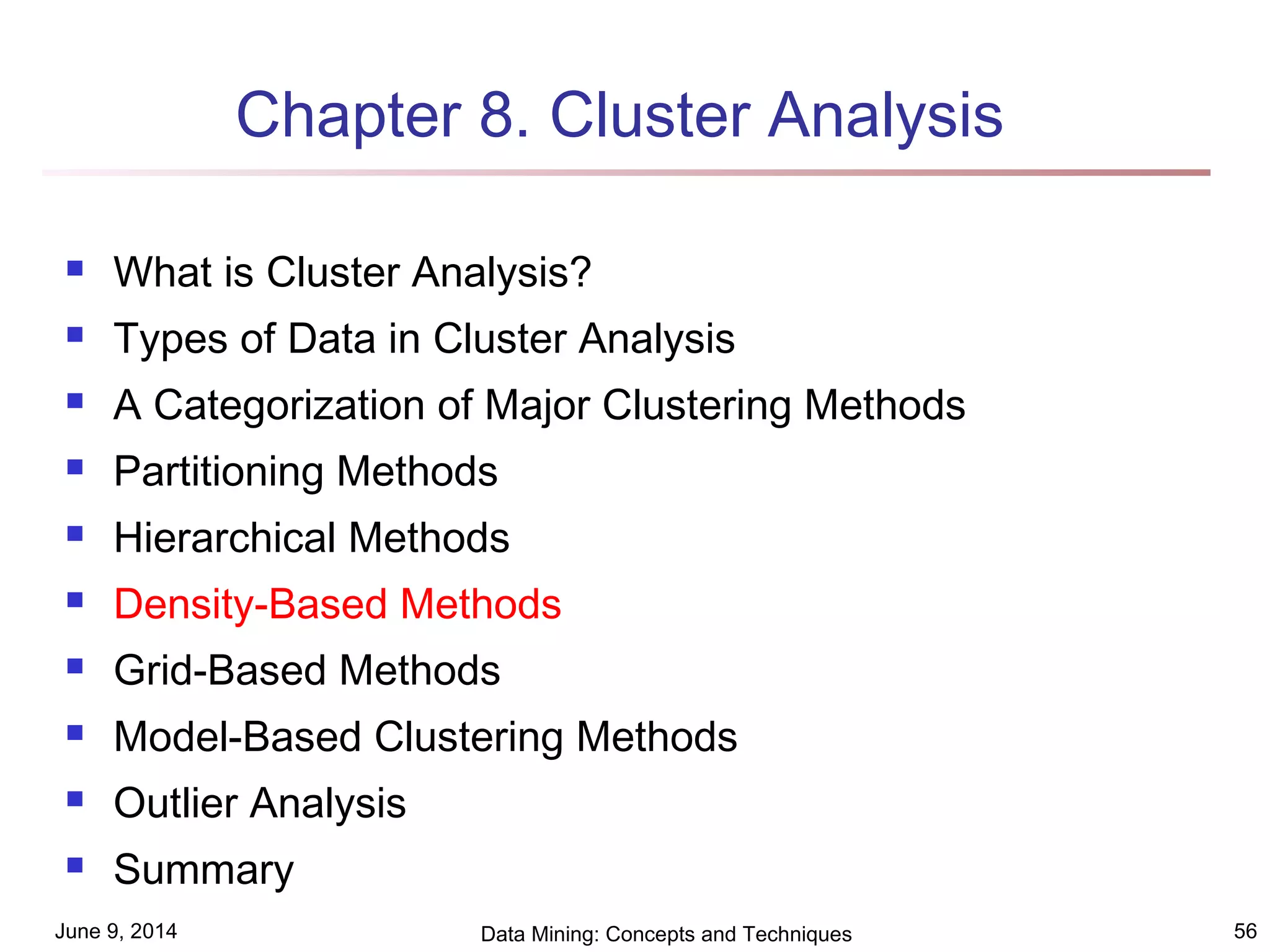 Chapter 8. Cluster Analysis

- What is Cluster Analysis?
- Types of Data in Cluster Analysis
- A Categorization of Major Clustering Methods
- Partitioning Methods
- Hierarchical Methods
- Density-Based Methods
- Grid-Based Methods
- Model-Based Clustering Methods
- Outlier Analysis
- Summary

June 9, 2014

Data Mining: Concepts and Techniques

56